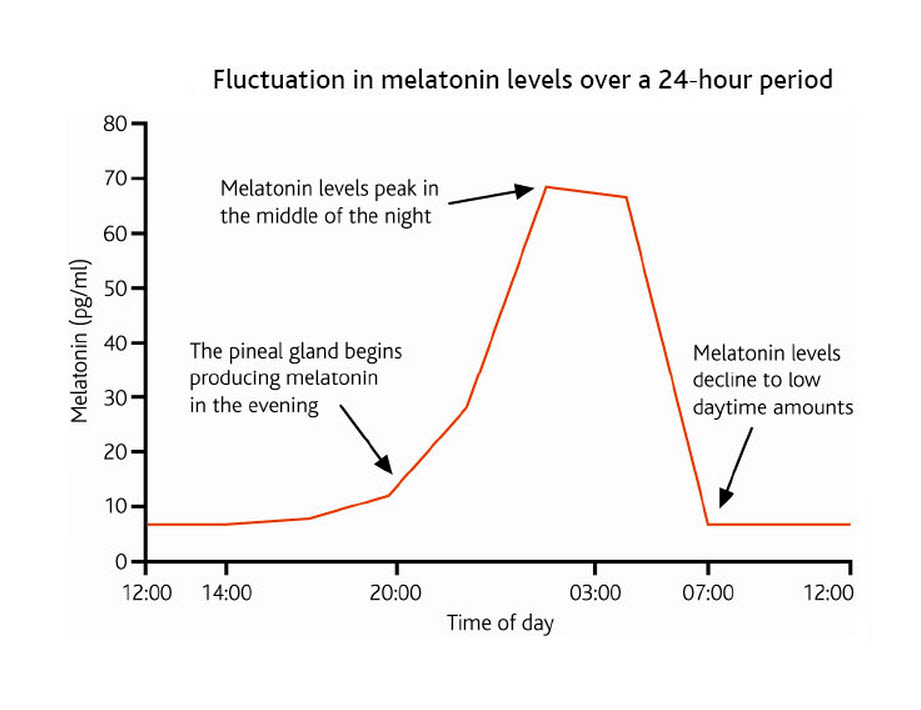 Fluctuation in melatonin levels over a 24-hour period

80
70
60
50
40
30
20
10
0

Melatonin (pg/ml)

Melatonin levels peak in the middle of the night

The pineal gland begins producing melatonin in the evening

Melatonin levels decline to low daytime amounts

12:00
14:00
20:00
03:00
07:00
12:00

Time of day